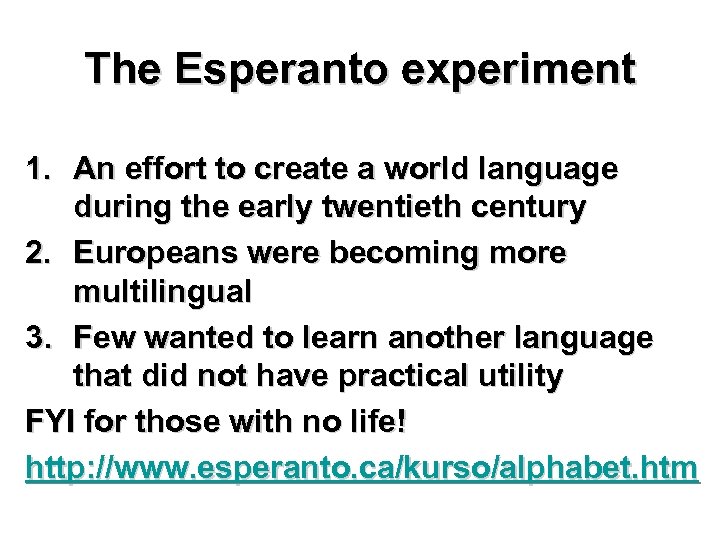 The Esperanto experiment

1. An effort to create a world language during the early twentieth century
2. Europeans were becoming more multilingual
3. Few wanted to learn another language that did not have practical utility

FYI for those with no life!

http://www.esperanto.ca/kurso/alphabet.htm